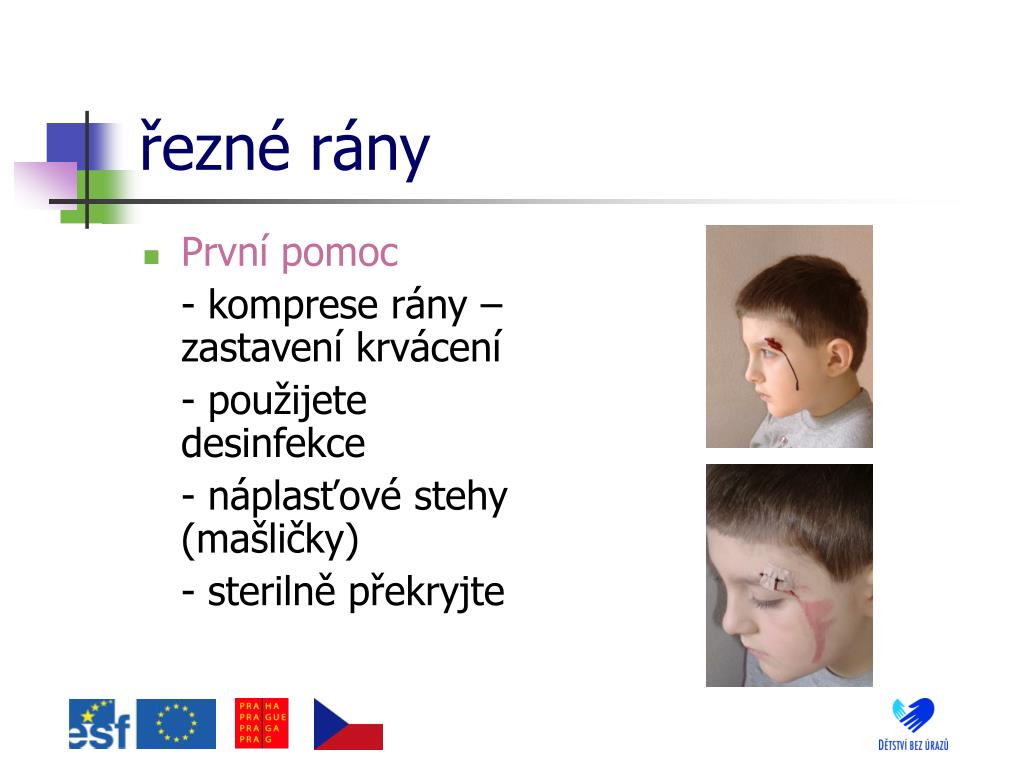 řezné rány

První pomoc

- komprese rány – zastavení krvácení

- použijete desinfekce

- náplasťové stehy (mašličky)

- sterilně překryjte

esf

PRA HA
PRA GUE
PRA GA
PRA G

DĚTSTVÍ BEZ ÚRAZŮ